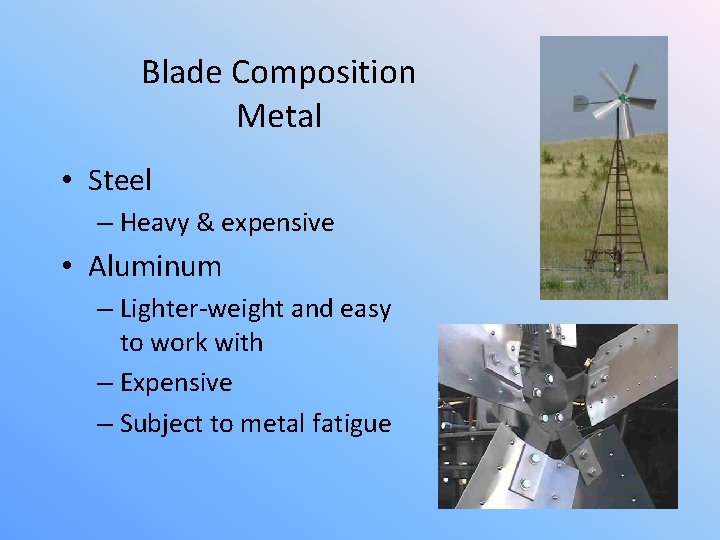 Blade Composition
Metal

• Steel
– Heavy & expensive

• Aluminum
– Lighter-weight and easy to work with
– Expensive
– Subject to metal fatigue